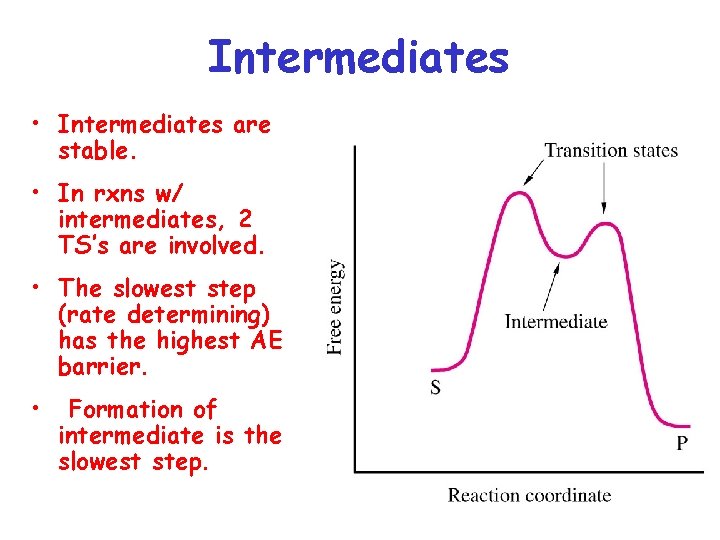 Intermediates

• Intermediates are stable.

• In rxns w/ intermediates, 2 TS's are involved.

• The slowest step (rate determining) has the highest AE barrier.

• Formation of intermediate is the slowest step.

Transition states

Intermediate

Free energy

S

P

Reaction coordinate